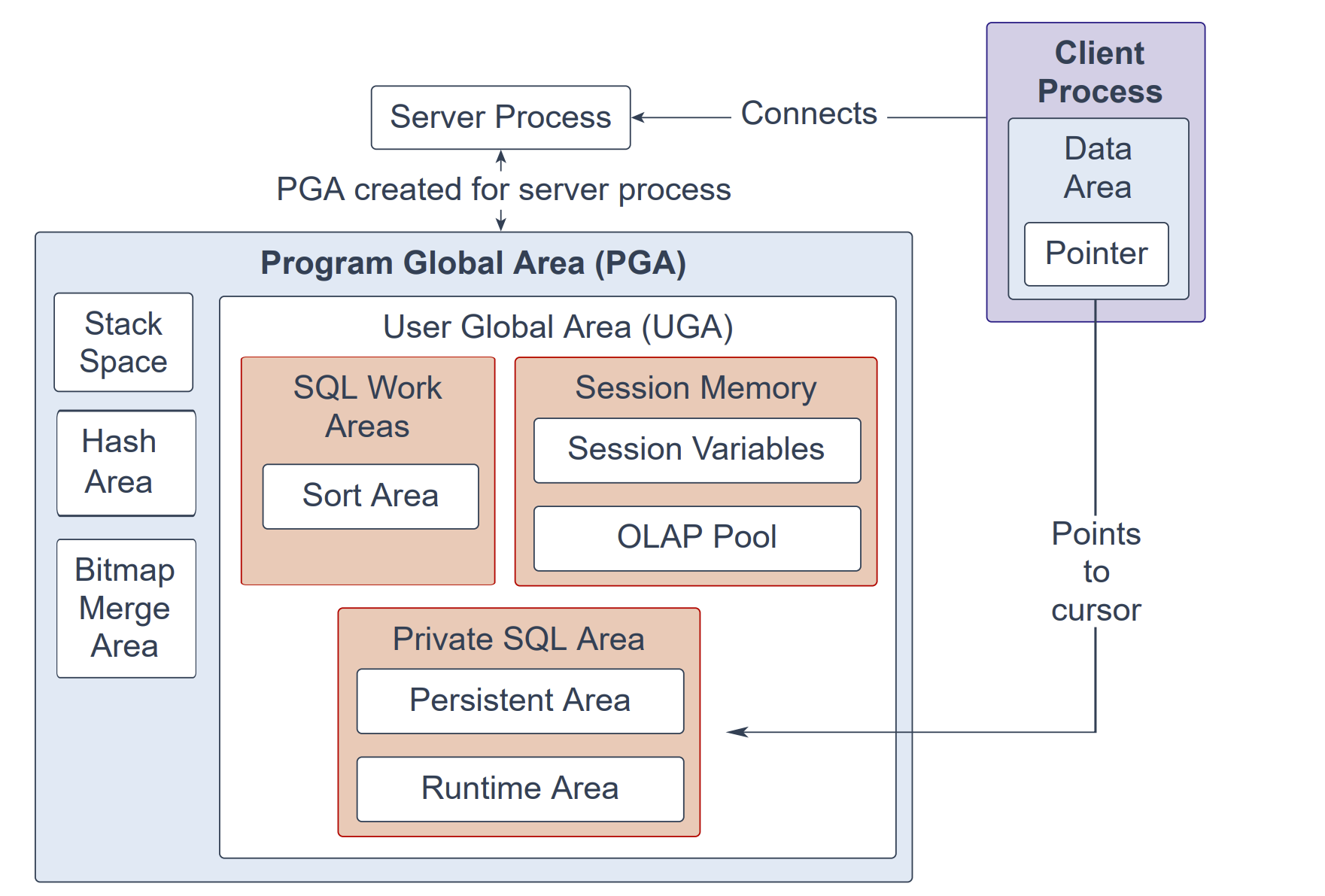 Server Process

Connects

Client Process

Data Area

Pointer

PGA created for server process

Program Global Area (PGA)

Stack Space

Hash Area

Bitmap Merge Area

User Global Area (UGA)

SQL Work Areas

Sort Area

Session Memory

Session Variables

OLAP Pool

Private SQL Area

Persistent Area

Runtime Area

Points to cursor